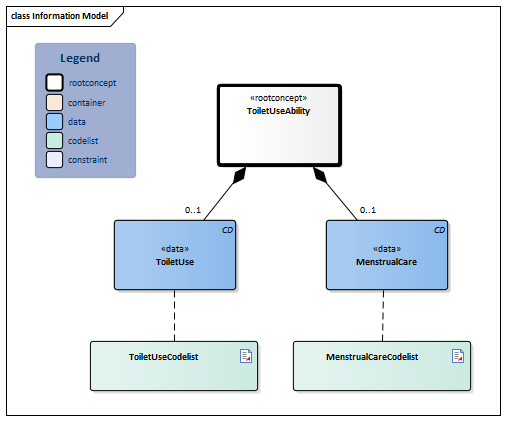 class Information Model

Legend
rootconcept
container
data
codelist
constraint

«rootconcept»
ToiletUseAbility

0..1

0..1

CD
«data»
ToiletUse

CD
«data»
MenstrualCare

ToiletUseCodelist

MenstrualCareCodelist